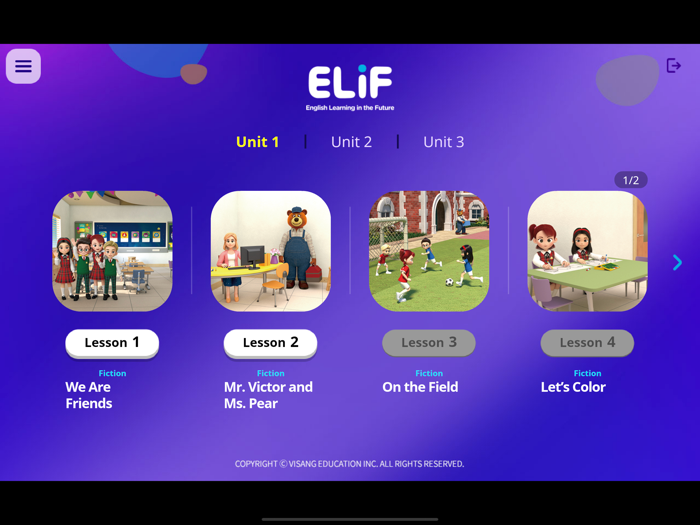 ELiF
English Learning in the Future

Unit 1 | Unit 2 | Unit 3

1/2

Lesson 1
Fiction
We Are Friends

Lesson 2
Fiction
Mr. Victor and Ms. Pear

Lesson 3
Fiction
On the Field

Lesson 4
Fiction
Let's Color

COPYRIGHT © VISANG EDUCATION INC. ALL RIGHTS RESERVED.